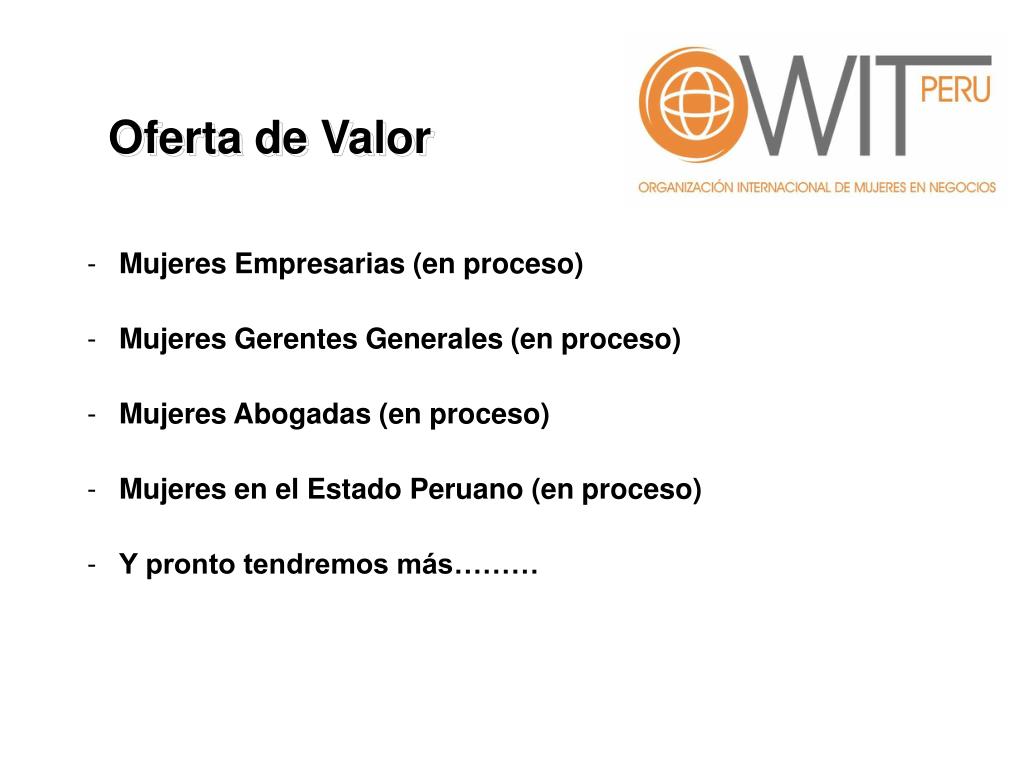 Oferta de Valor

OWIT PERU
ORGANIZACIÓN INTERNACIONAL DE MUJERES EN NEGOCIOS

- Mujeres Empresarias (en proceso)

- Mujeres Gerentes Generales (en proceso)

- Mujeres Abogadas (en proceso)

- Mujeres en el Estado Peruano (en proceso)

- Y pronto tendremos más………